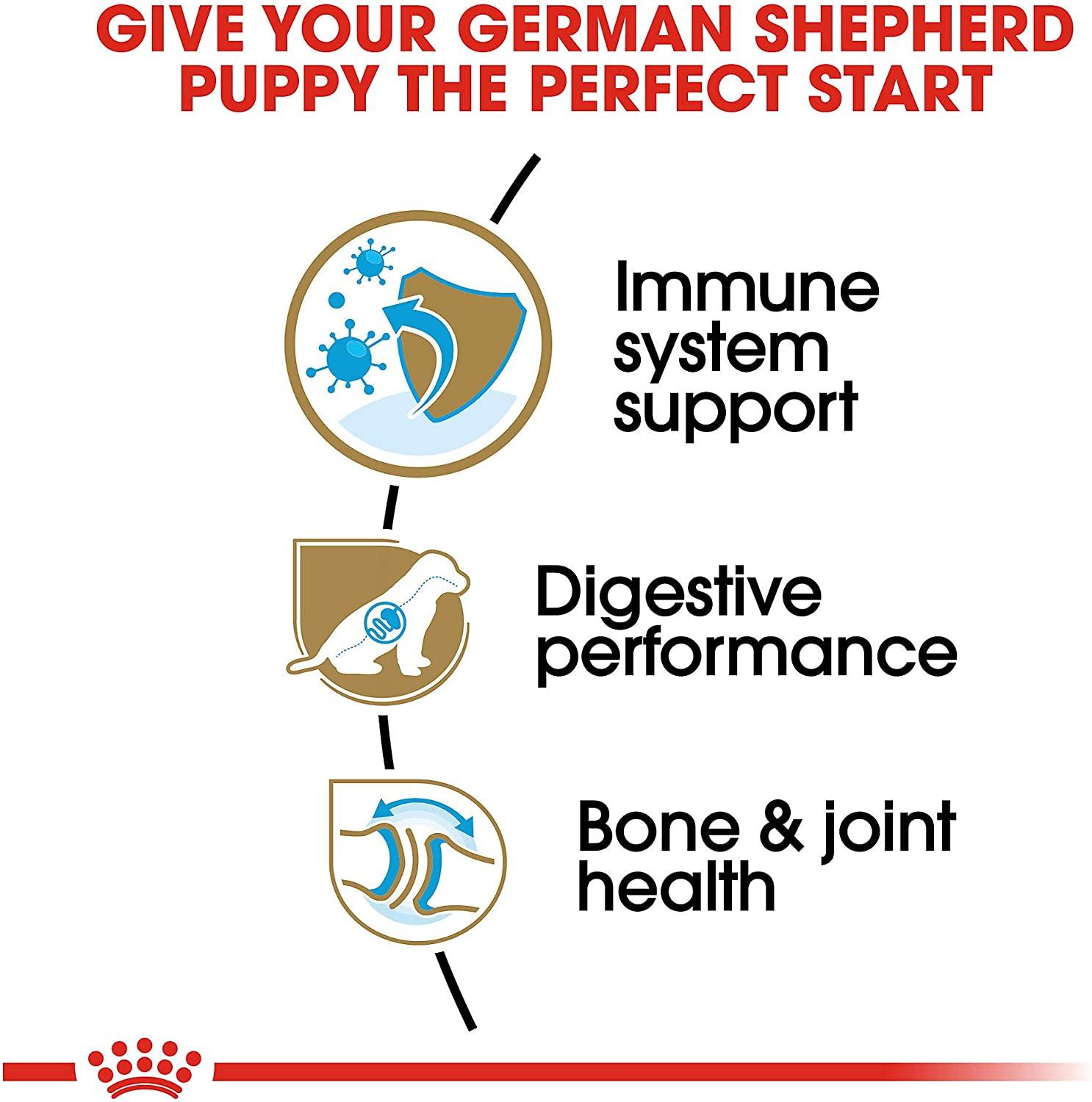 GIVE YOUR GERMAN SHEPHERD PUPPY THE PERFECT START

Immune system support

Digestive performance

Bone & joint health